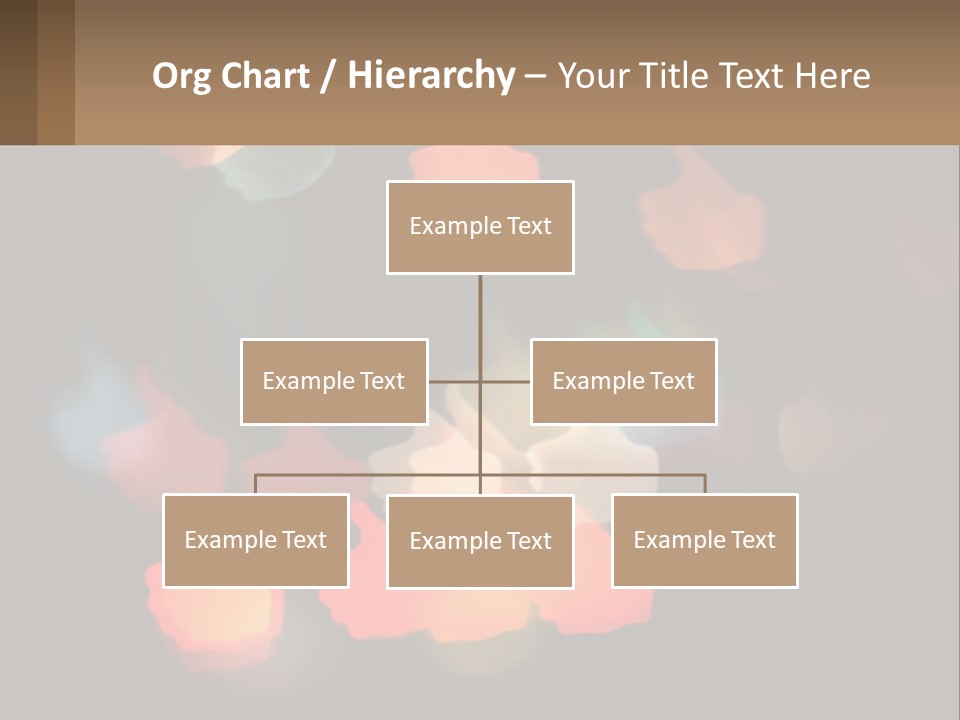 Org Chart / Hierarchy – Your Title Text Here

Example Text

Example Text

Example Text

Example Text

Example Text

Example Text